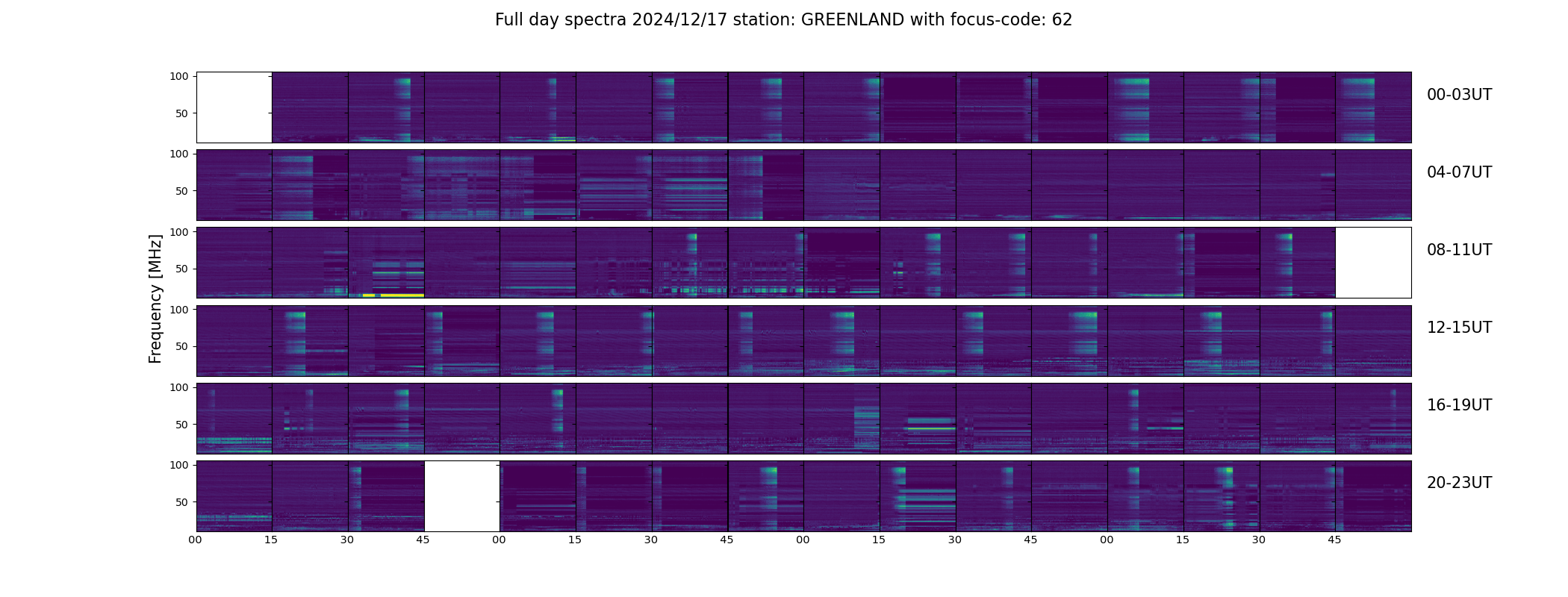 Full day spectra 2024/12/17 station: GREENLAND with focus-code: 62

Frequency [MHz]

100
50
00-03UT

100
50
04-07UT

100
50
08-11UT

100
50
12-15UT

100
50
16-19UT

100
50
20-23UT

00 15 30 45 00 15 30 45 00 15 30 45 00 15 30 45